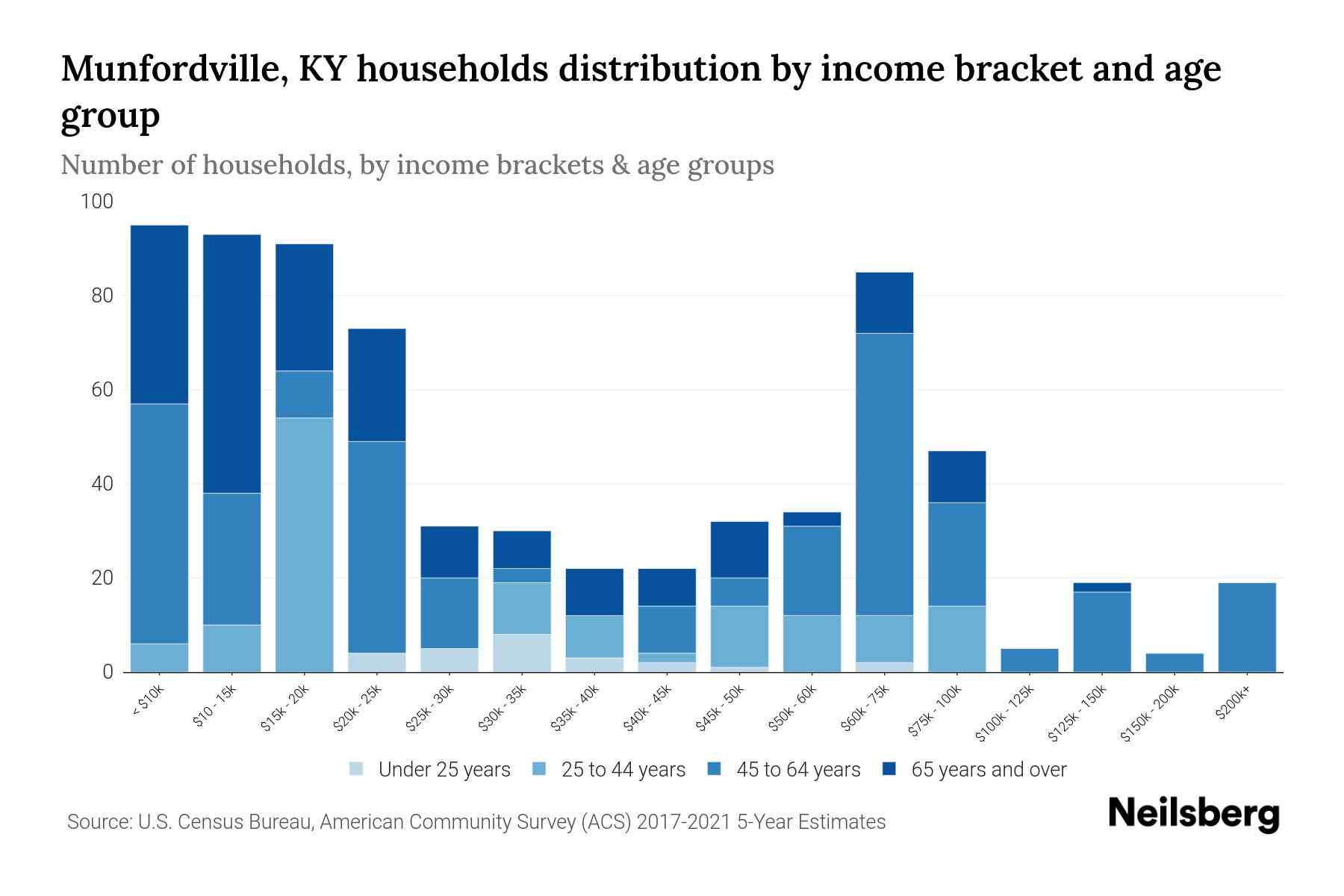 Munfordville, KY households distribution by income bracket and age group

Number of households, by income brackets & age groups

100
80
60
40
20
0

< $10k
$10 - 15k
$15k - 20k
$20k - 25k
$25k - 30k
$30k - 35k
$35k - 40k
$40k - 45k
$45k - 50k
$50k - 60k
$60k - 75k
$75k - 100k
$100k - 125k
$125k - 150k
$150k - 200k
$200k+

Under 25 years
25 to 44 years
45 to 64 years
65 years and over

Source: U.S. Census Bureau, American Community Survey (ACS) 2017-2021 5-Year Estimates

Neilsberg